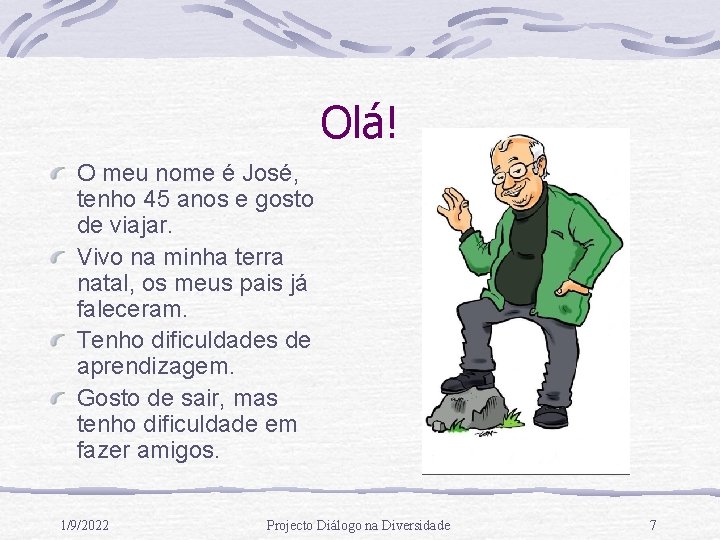 Olá!

O meu nome é José, tenho 45 anos e gosto de viajar.

Vivo na minha terra natal, os meus pais já faleceram.

Tenho dificuldades de aprendizagem.

Gosto de sair, mas tenho dificuldade em fazer amigos.

1/9/2022 Projecto Diálogo na Diversidade 7